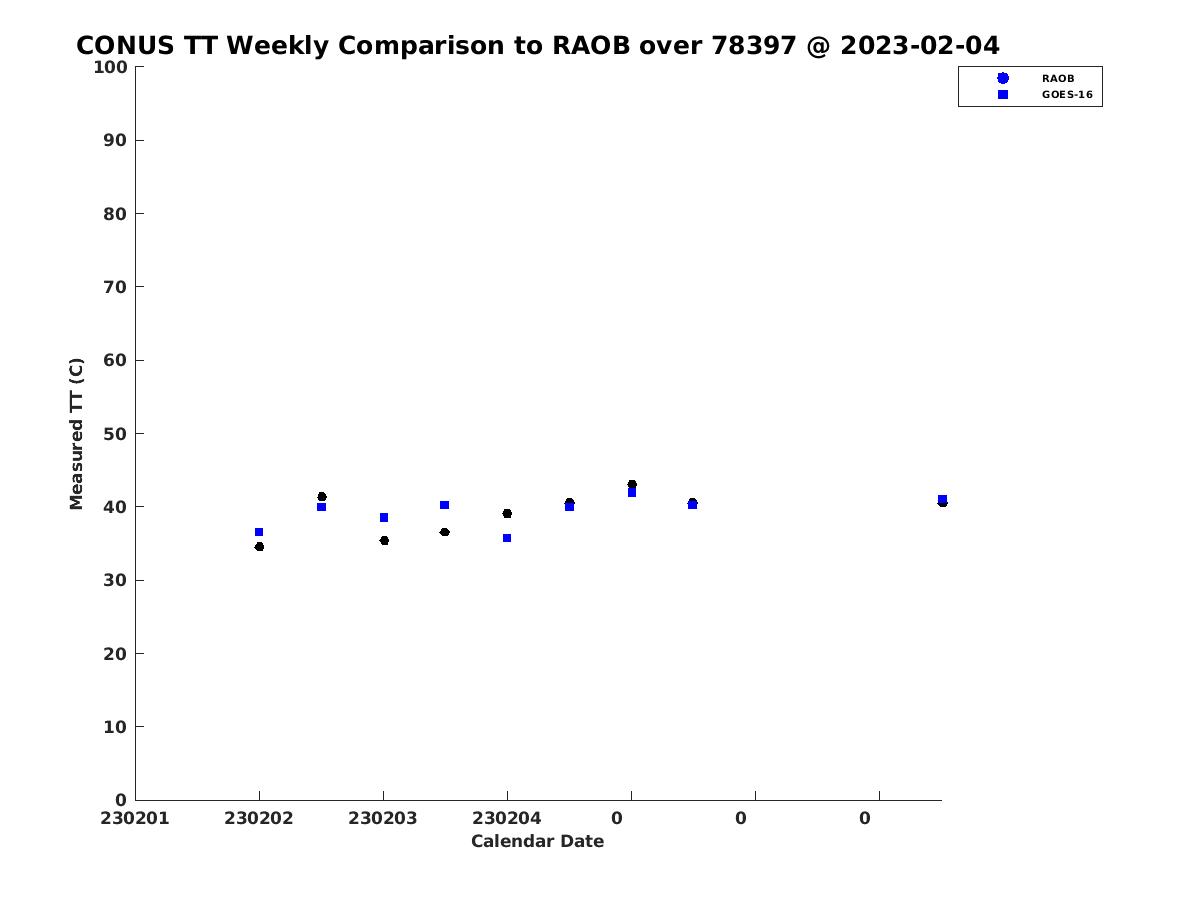 CONUS TT Weekly Comparison to RAOB over 78397 @ 2023-02-04

RAOB
GOES-16

Measured TT (C)

100
90
80
70
60
50
40
30
20
10
0

230201
230202
230203
230204
0
0
0

Calendar Date